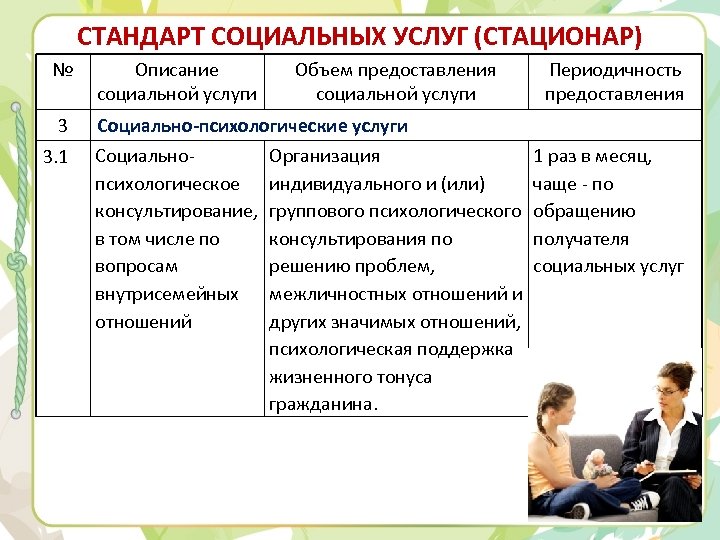 СТАНДАРТ СОЦИАЛЬНЫХ УСЛУГ (СТАЦИОНАР)

| № | Описание социальной услуги | Объем предоставления социальной услуги | Периодичность предоставления |
|---|---|---|---|
| 3 | Социально-психологические услуги | | |
| 3.1 | Социально-психологическое консультирование, в том числе по вопросам внутрисемейных отношений | Организация индивидуального и (или) группового психологического консультирования по решению проблем, межличностных отношений и других значимых отношений, психологическая поддержка жизненного тонуса гражданина. | 1 раз в месяц, чаще - по обращению получателя социальных услуг |